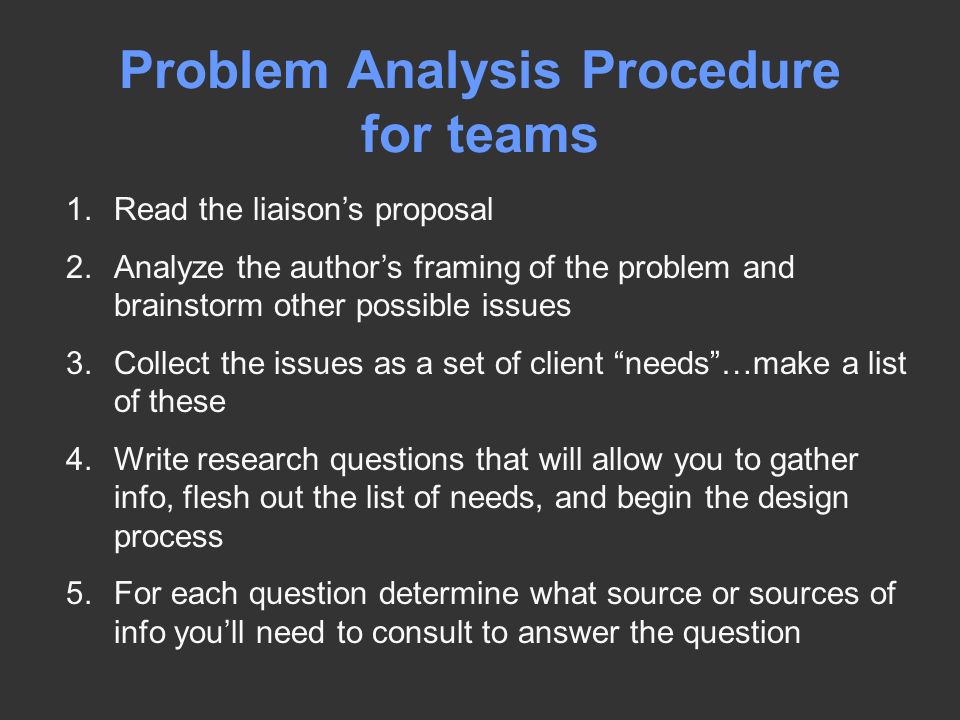 Problem Analysis Procedure for teams

1. Read the liaison’s proposal

2. Analyze the author’s framing of the problem and brainstorm other possible issues

3. Collect the issues as a set of client “needs”…make a list of these

4. Write research questions that will allow you to gather info, flesh out the list of needs, and begin the design process

5. For each question determine what source or sources of info you’ll need to consult to answer the question